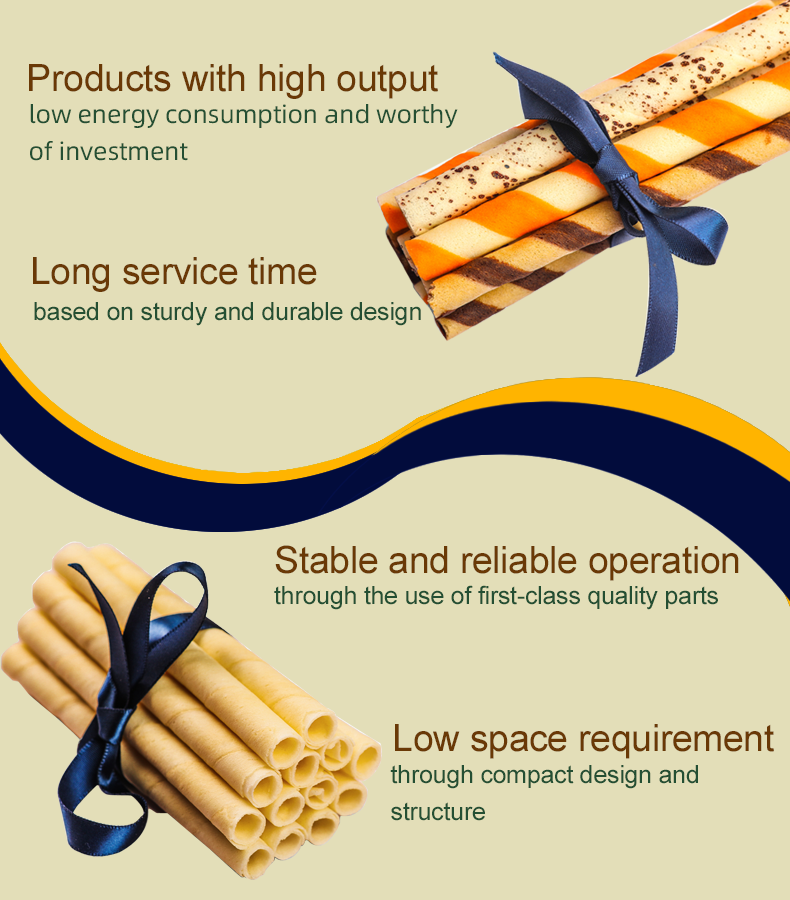 Products with high output
low energy consumption and worthy of investment

Long service time
based on sturdy and durable design

Stable and reliable operation
through the use of first-class quality parts

Low space requirement
through compact design and structure